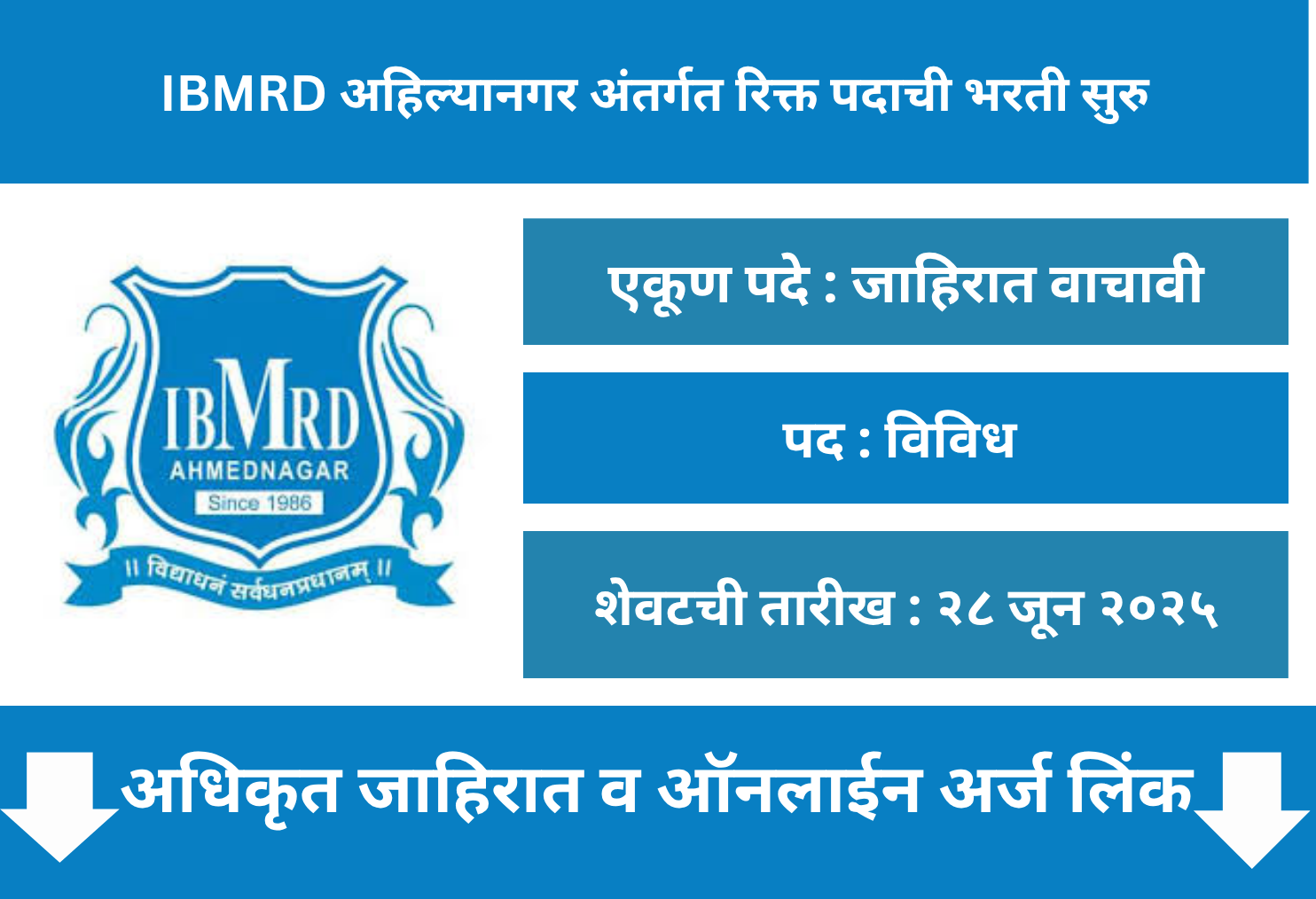 IBMRD अहिल्यानगर अंतर्गत रिक्त पदाची भरती सुरु

IBMRD
AHMEDNAGAR
Since 1986
॥ विद्याधनं सर्वधनप्रधानम् ॥

एकूण पदे : जाहिरात वाचावी

पद : विविध

शेवटची तारीख : २८ जून २०२५

अधिकृत जाहिरात व ऑनलाईन अर्ज लिंक